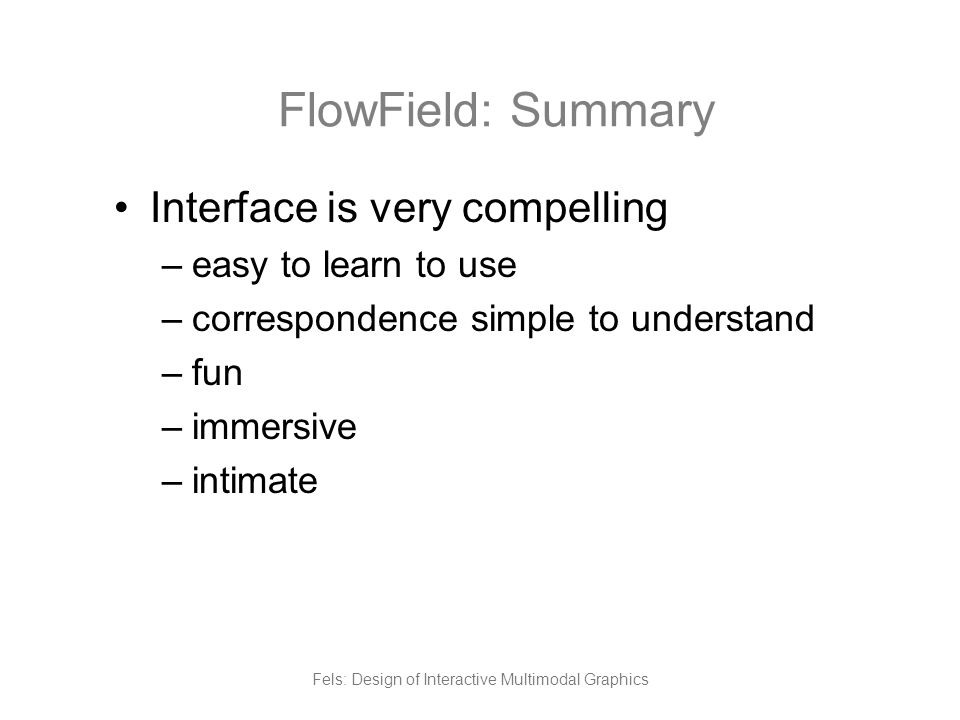 FlowField: Summary

• Interface is very compelling
– easy to learn to use
– correspondence simple to understand
– fun
– immersive
– intimate

Fels: Design of Interactive Multimodal Graphics